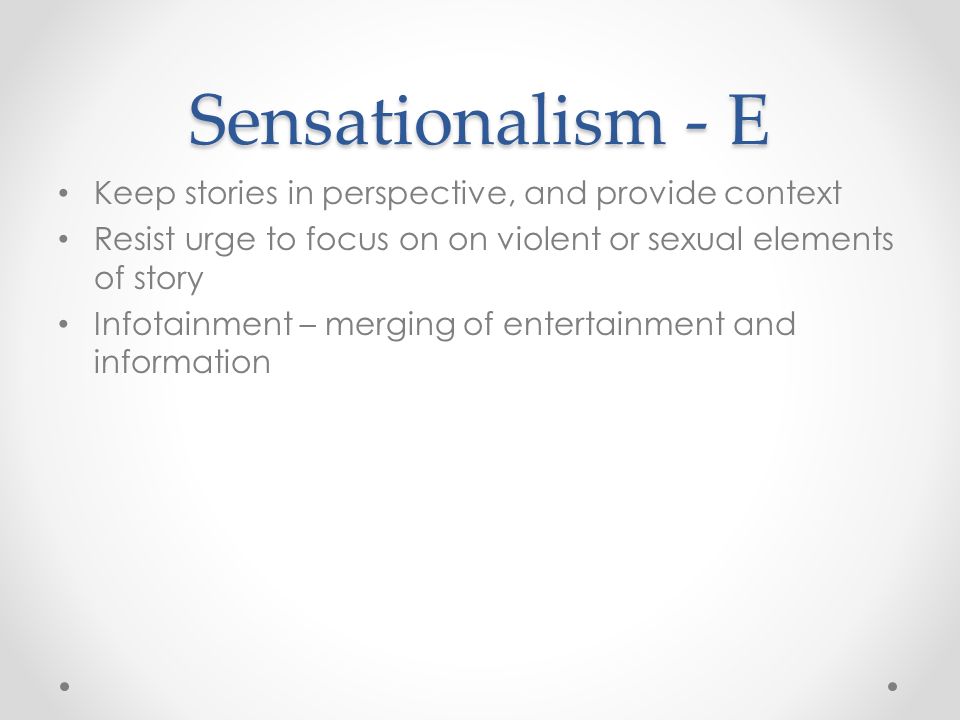 Sensationalism - E

• Keep stories in perspective, and provide context
• Resist urge to focus on on violent or sexual elements of story
• Infotainment – merging of entertainment and information